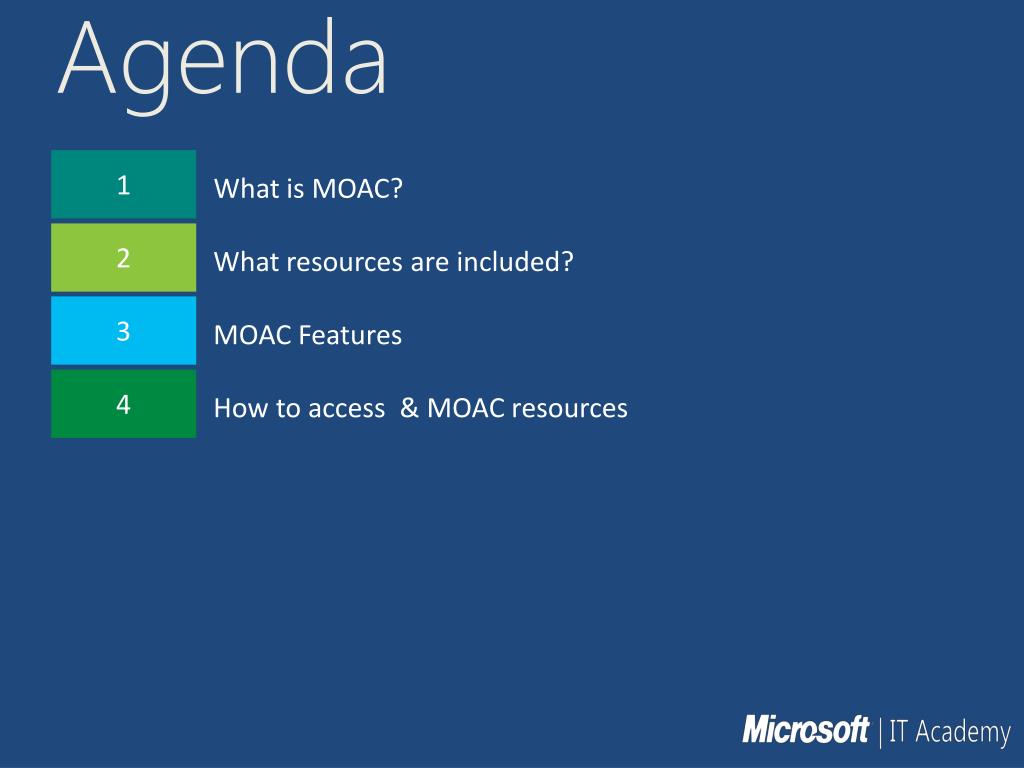 Agenda

1 What is MOAC?

2 What resources are included?

3 MOAC Features

4 How to access & MOAC resources

Microsoft | IT Academy